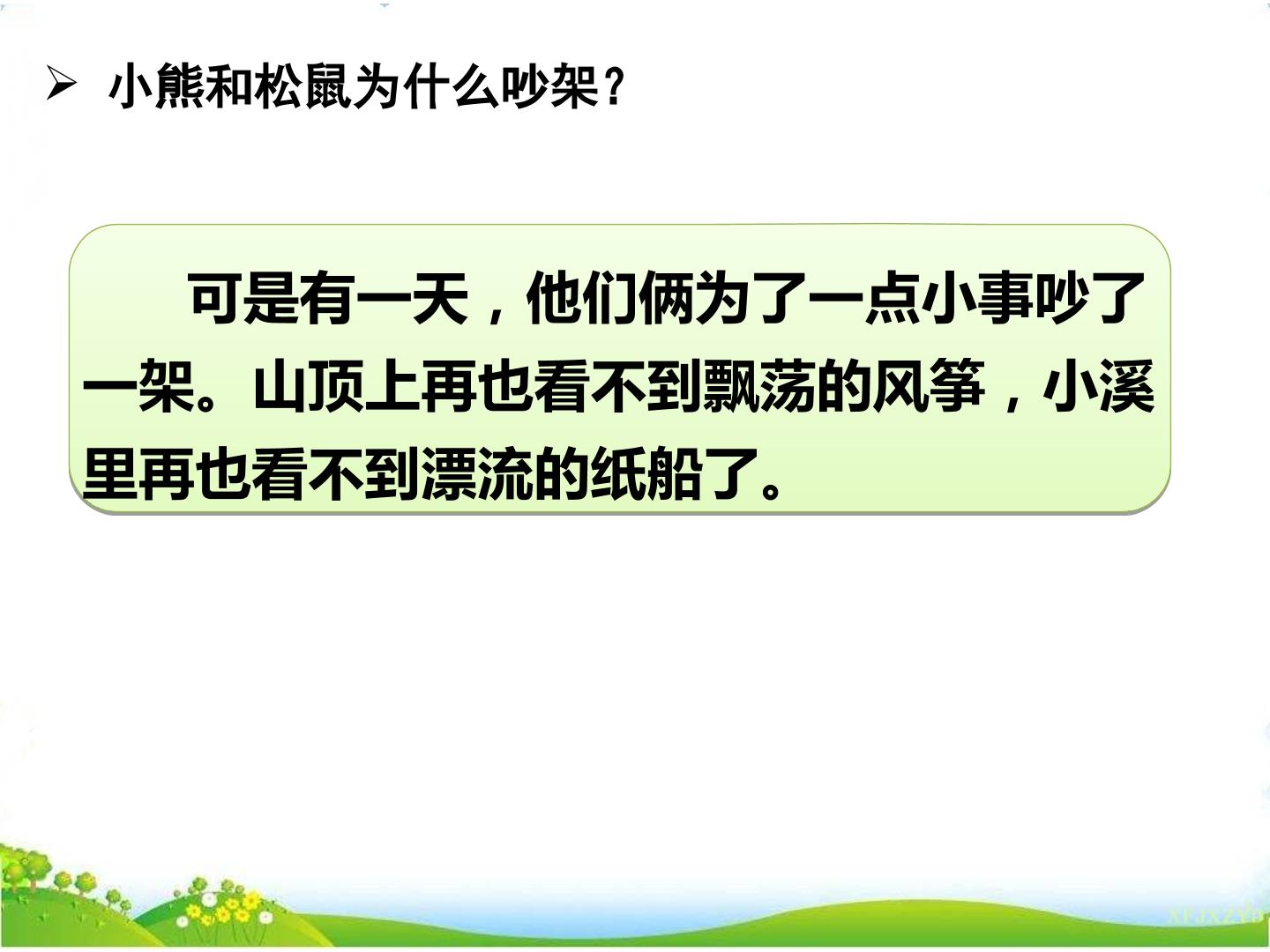 ➢ 小熊和松鼠为什么吵架？

可是有一天，他们俩为了一点小事吵了一架。山顶上再也看不到飘荡的风筝，小溪里再也看不到漂流的纸船了。